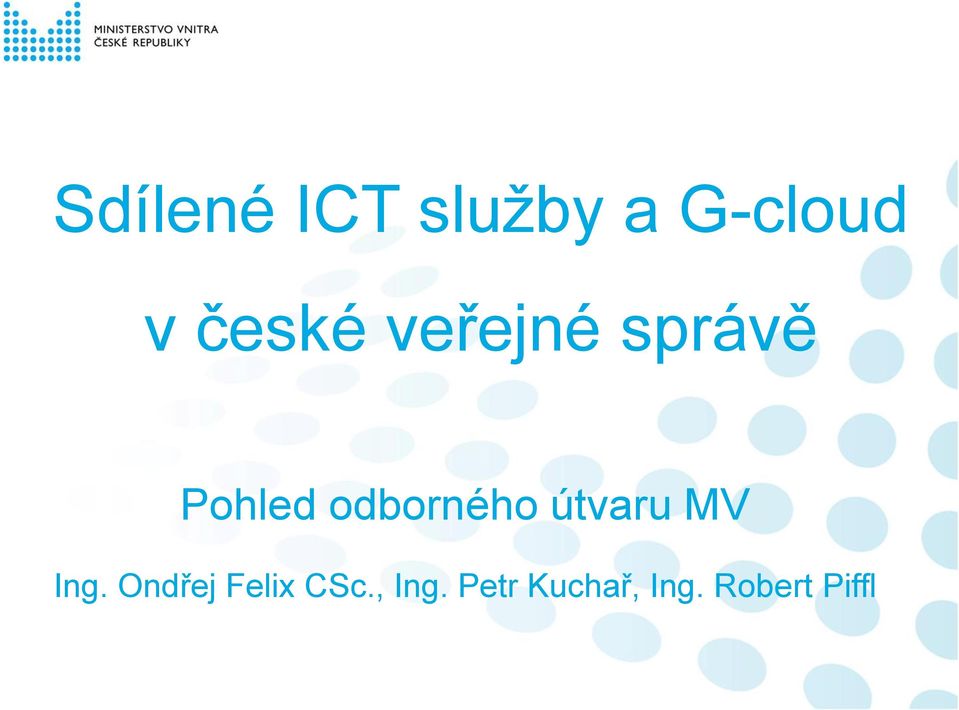 MINISTERSTVO VNITRA
ČESKÉ REPUBLIKY

Sdílené ICT služby a G-cloud

v české veřejné správě

Pohled odborného útvaru MV

Ing. Ondřej Felix CSc., Ing. Petr Kuchař, Ing. Robert Piffl